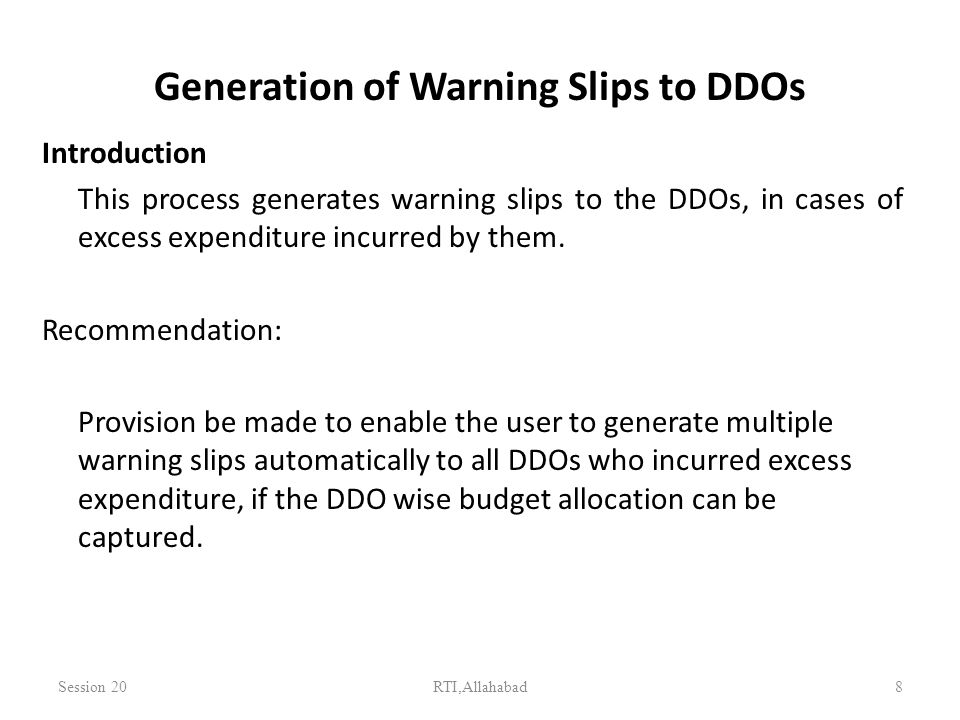 Generation of Warning Slips to DDOs

Introduction

This process generates warning slips to the DDOs, in cases of excess expenditure incurred by them.

Recommendation:

Provision be made to enable the user to generate multiple warning slips automatically to all DDOs who incurred excess expenditure, if the DDO wise budget allocation can be captured.

Session 20 RTI,Allahabad 8